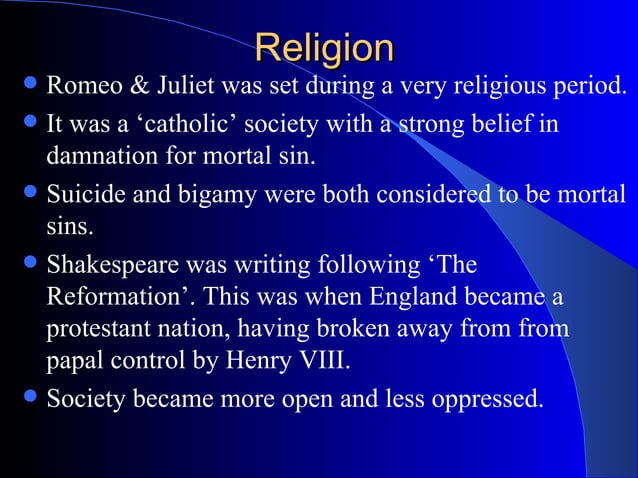 Religion

- Romeo & Juliet was set during a very religious period.
- It was a ‘catholic’ society with a strong belief in damnation for mortal sin.
- Suicide and bigamy were both considered to be mortal sins.
- Shakespeare was writing following ‘The Reformation’. This was when England became a protestant nation, having broken away from from papal control by Henry VIII.
- Society became more open and less oppressed.